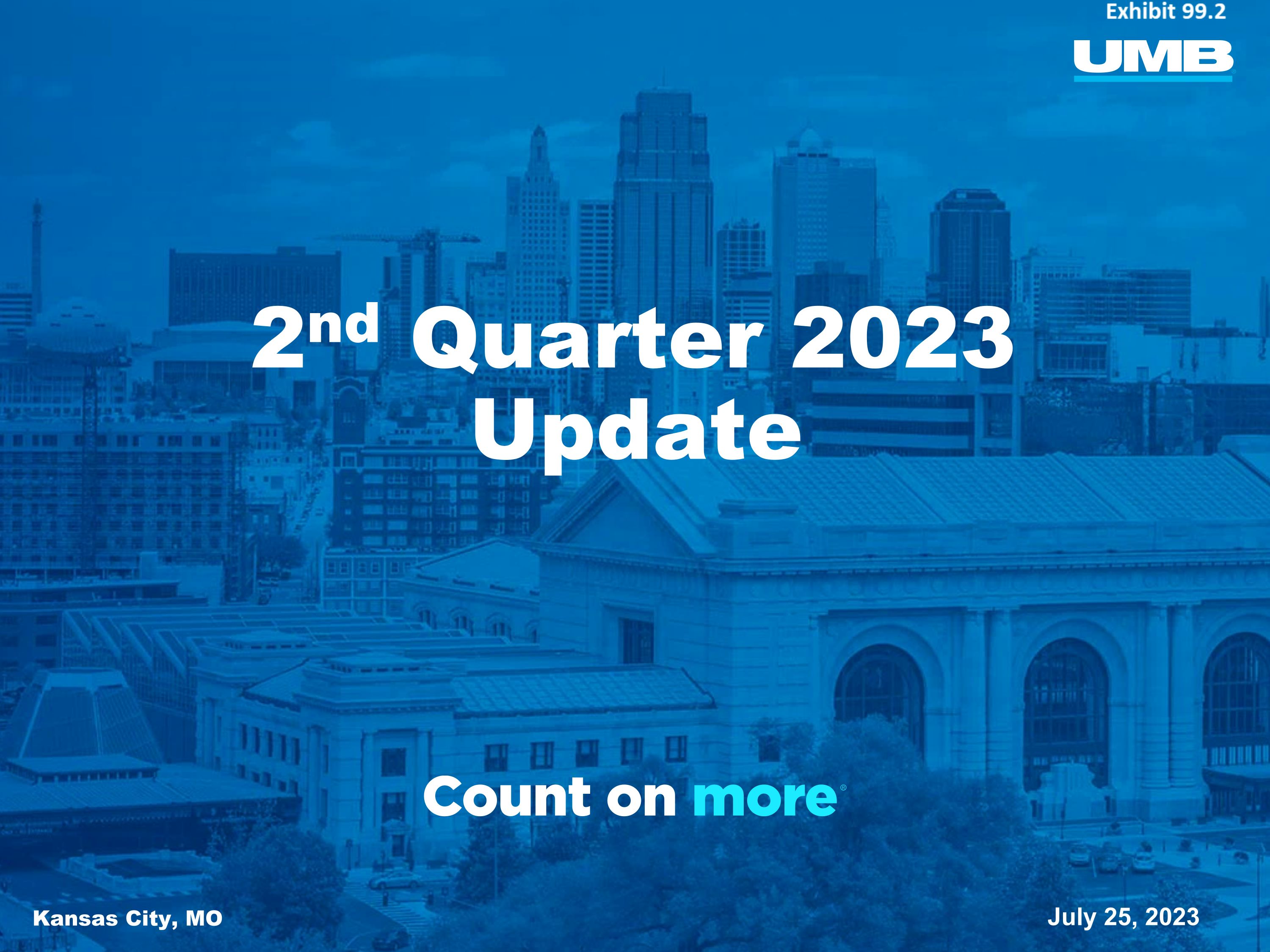 Exhibit 99.2

UMB

2nd Quarter 2023 Update

Count on more®

Kansas City, MO

July 25, 2023